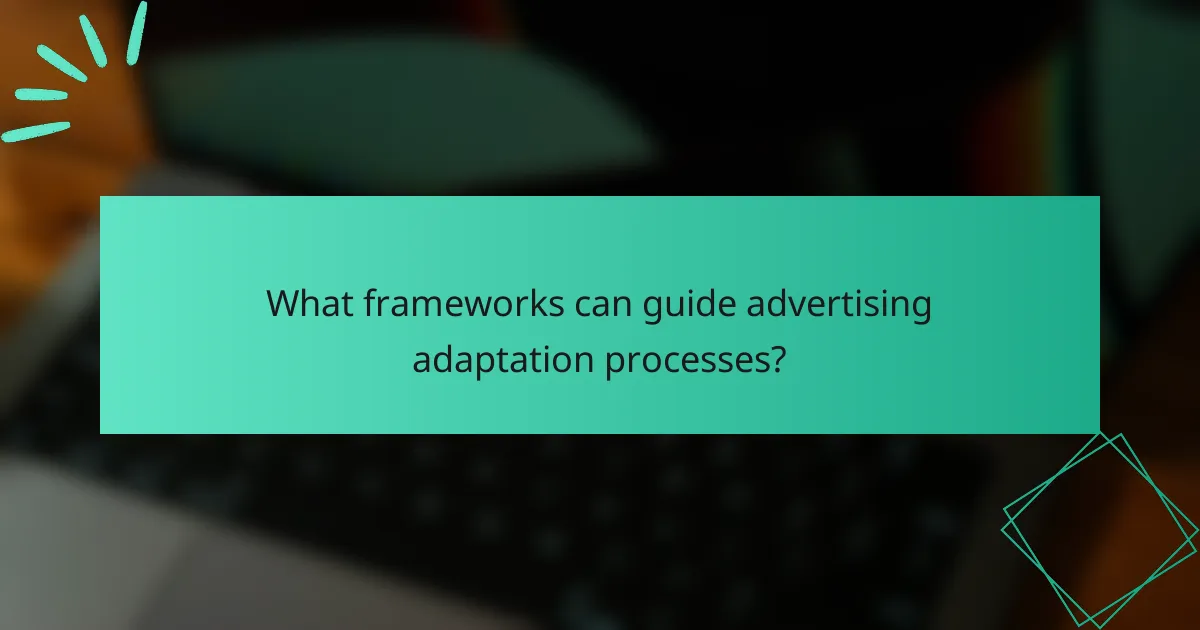 What frameworks can guide advertising adaptation processes?